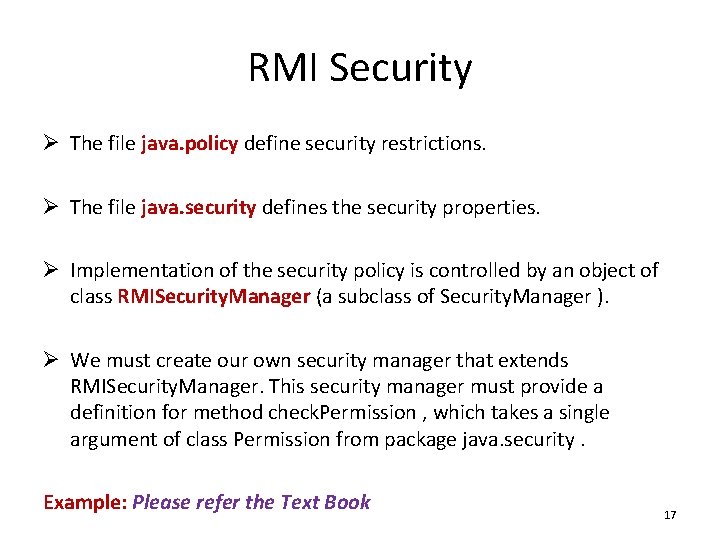 RMI Security

➢ The file java.policy define security restrictions.

➢ The file java.security defines the security properties.

➢ Implementation of the security policy is controlled by an object of class RMISecurityManager (a subclass of SecurityManager ).

➢ We must create our own security manager that extends RMISecurityManager. This security manager must provide a definition for method checkPermission , which takes a single argument of class Permission from package java.security .

Example: Please refer the Text Book

17